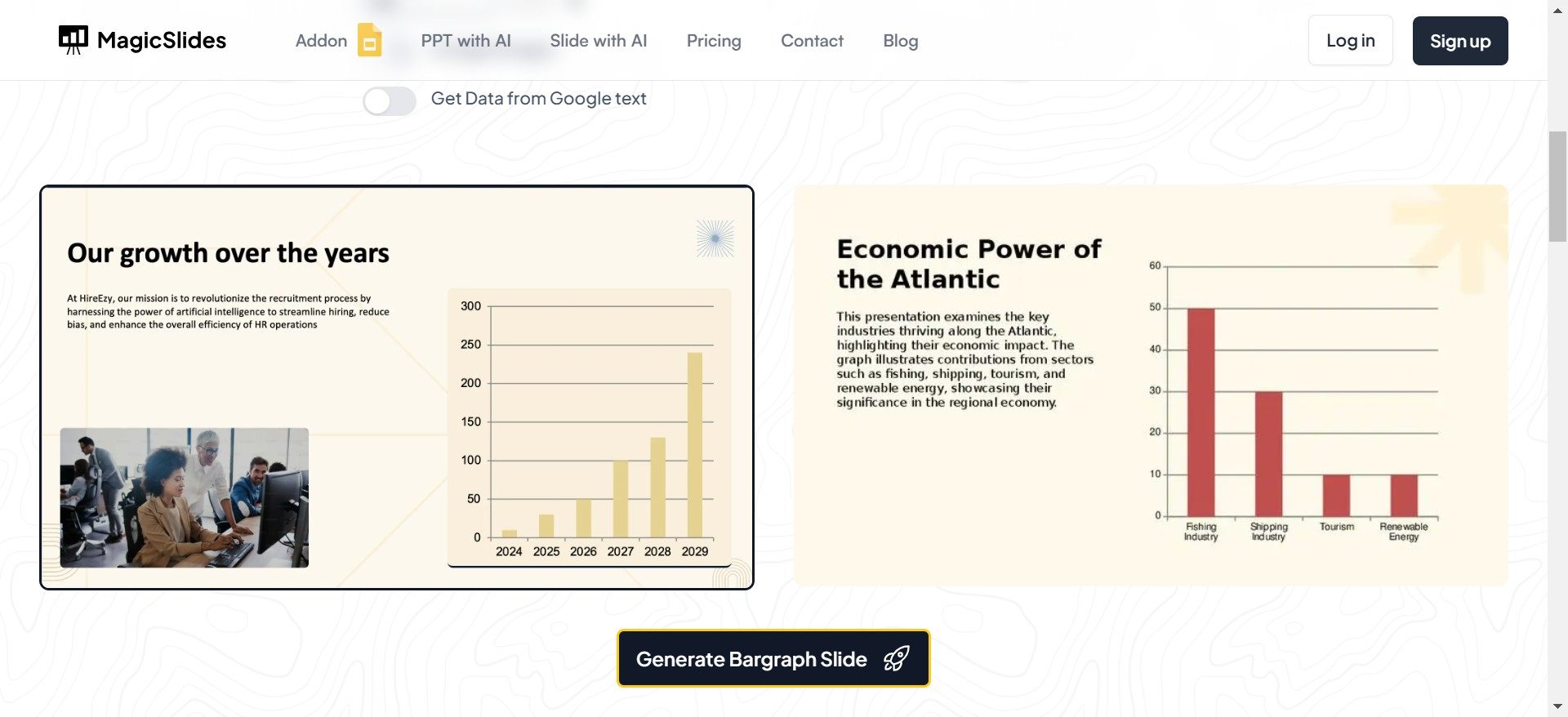 MagicSlides Addon PPT with AI Slide with AI Pricing Contact Blog Log in Sign up

Get Data from Google text

Our growth over the years

At HireEzy, our mission is to revolutionize the recruitment process by harnessing the power of artificial intelligence to streamline hiring, reduce bias, and enhance the overall efficiency of HR operations

300
250
200
150
100
50
0
2024 2025 2026 2027 2028 2029

Economic Power of the Atlantic

This presentation examines the key industries thriving along the Atlantic, highlighting their economic impact. The graph illustrates contributions from sectors such as fishing, shipping, tourism, and renewable energy, showcasing their significance in the regional economy.

60
50
40
30
20
10
0
Fishing Industry
Shipping Industry
Tourism
Renewable Energy

Generate Bargraph Slide